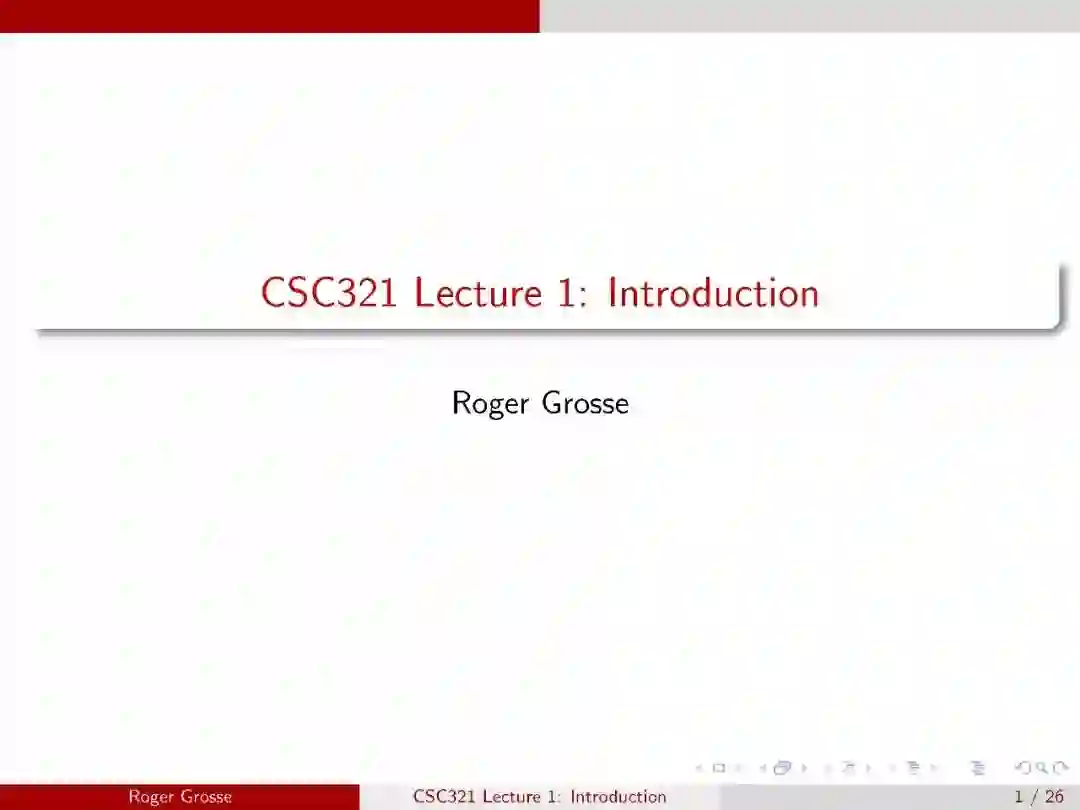 CSC321 Lecture 1: Introduction

Roger Grosse

Roger Grosse CSC321 Lecture 1: Introduction 1 / 26